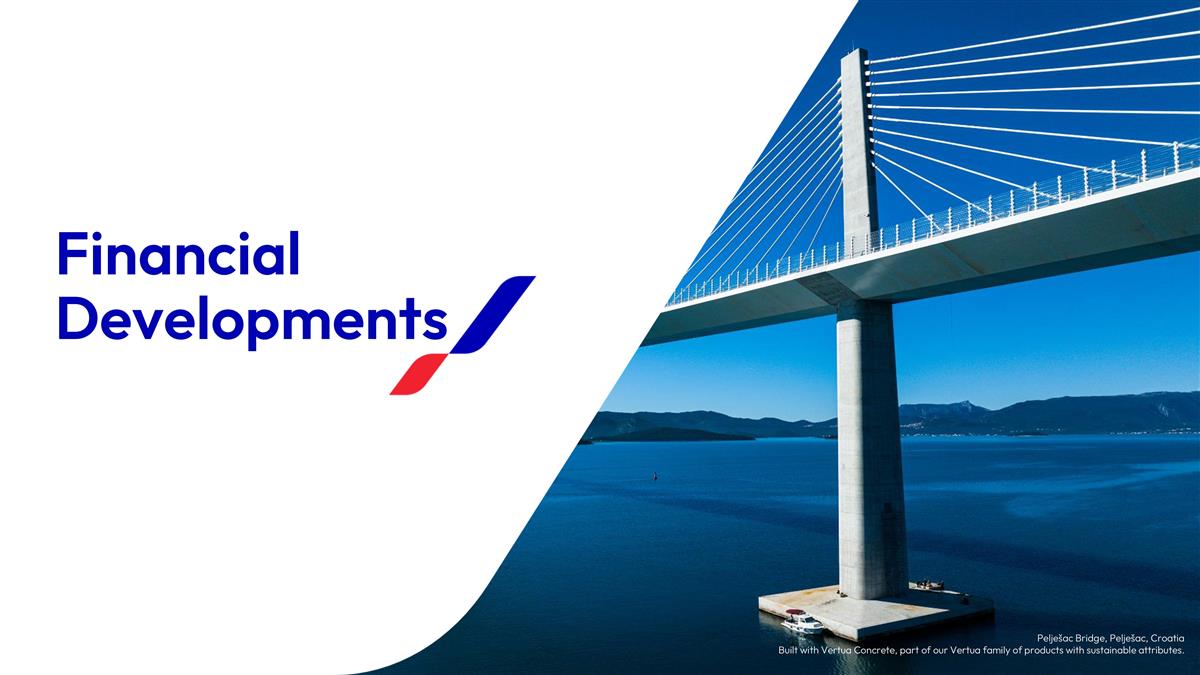 Financial Developments

Pelješac Bridge, Pelješac, Croatia
Built with Vertua Concrete, part of our Vertua family of products with sustainable attributes.